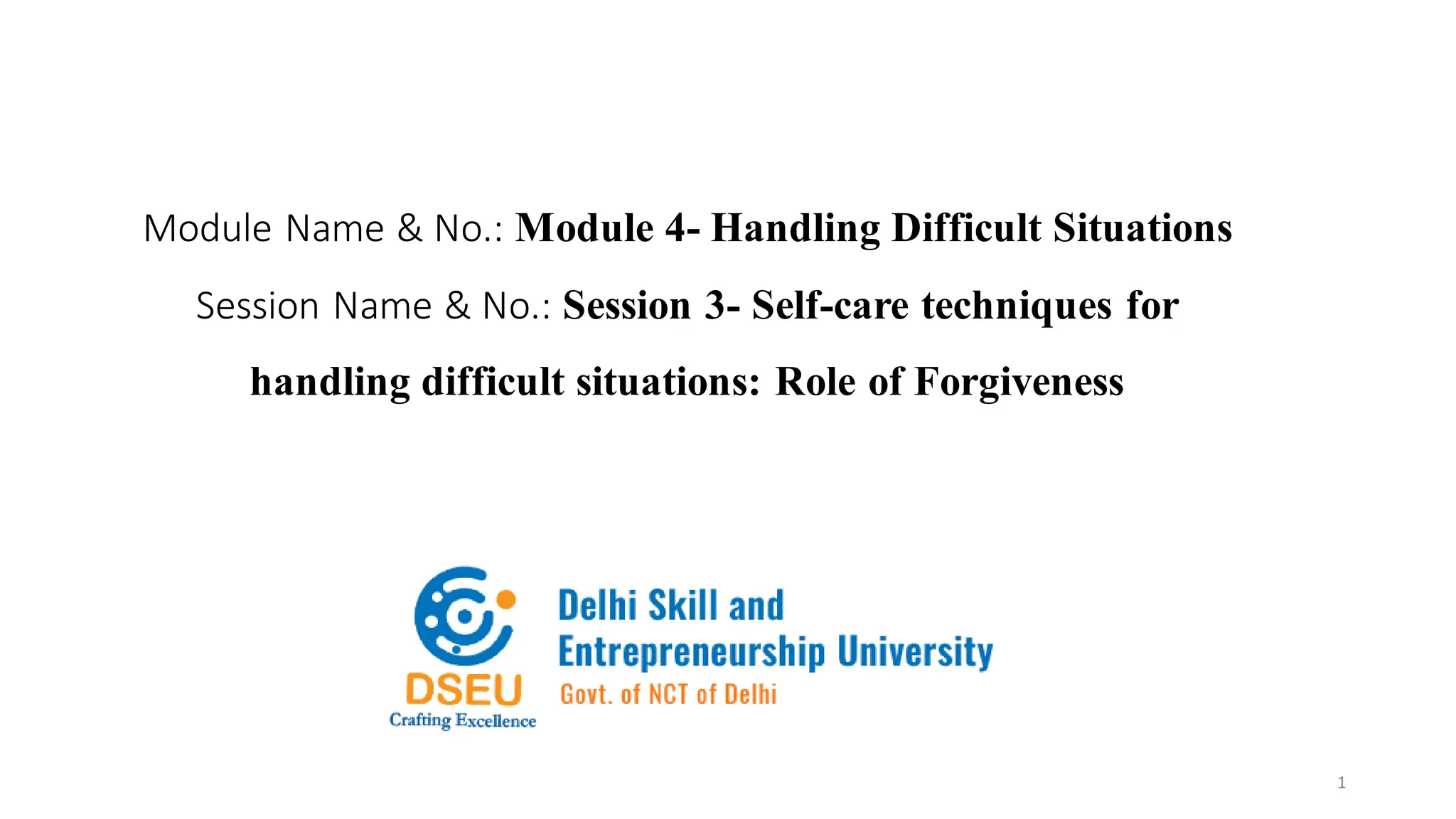 Module Name & No.: Module 4- Handling Difficult Situations

Session Name & No.: Session 3- Self-care techniques for handling difficult situations: Role of Forgiveness

DSEU
Crafting Excellence

Delhi Skill and Entrepreneurship University
Govt. of NCT of Delhi

1